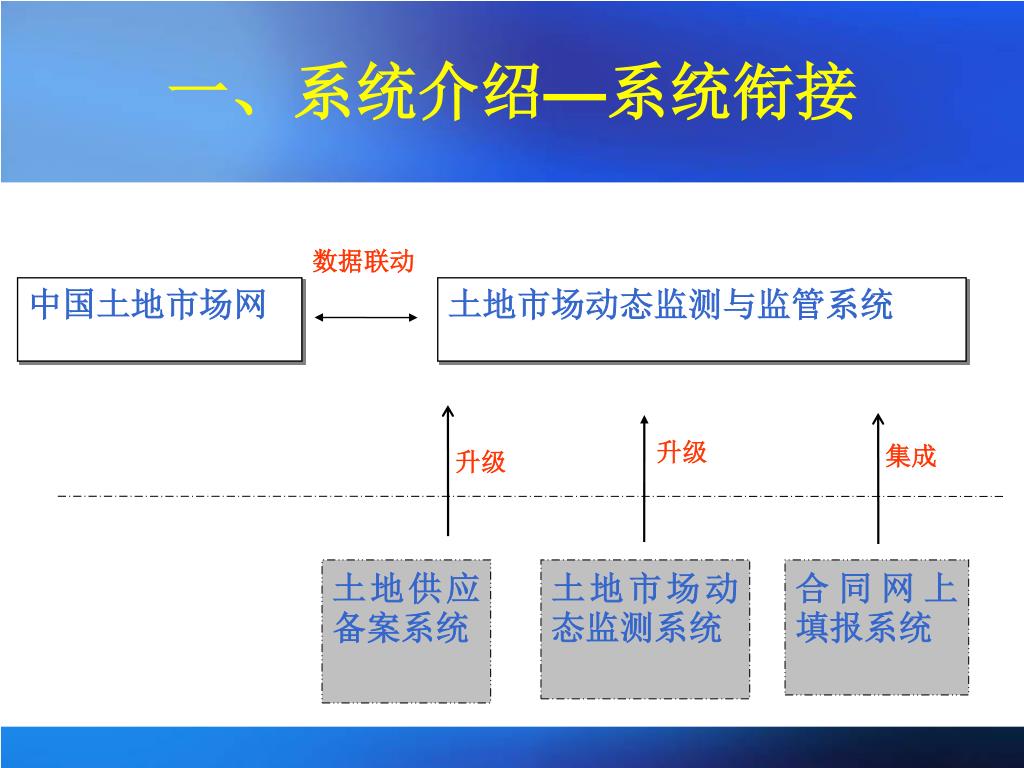 一、系统介绍—系统衔接

数据联动

中国土地市场网

土地市场动态监测与监管系统

升级

升级

集成

土地供应备案系统

土地市场动态监测系统

合同网上填报系统